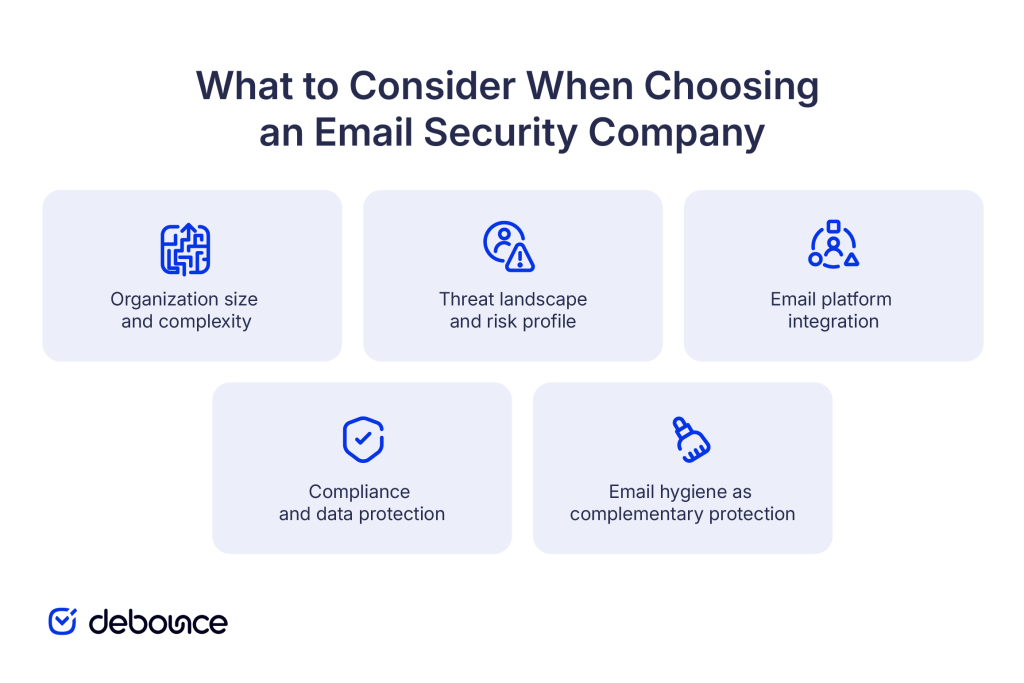 What to Consider When Choosing an Email Security Company

Organization size and complexity

Threat landscape and risk profile

Email platform integration

Compliance and data protection

Email hygiene as complementary protection

debounce